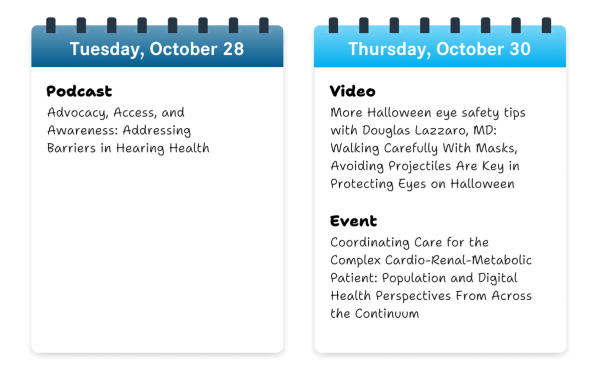 Tuesday, October 28

Podcast

Advocacy, Access, and Awareness: Addressing Barriers in Hearing Health

Thursday, October 30

Video

More Halloween eye safety tips with Douglas Lazzaro, MD: Walking Carefully With Masks, Avoiding Projectiles Are Key in Protecting Eyes on Halloween

Event

Coordinating Care for the Complex Cardio-Renal-Metabolic Patient: Population and Digital Health Perspectives From Across the Continuum